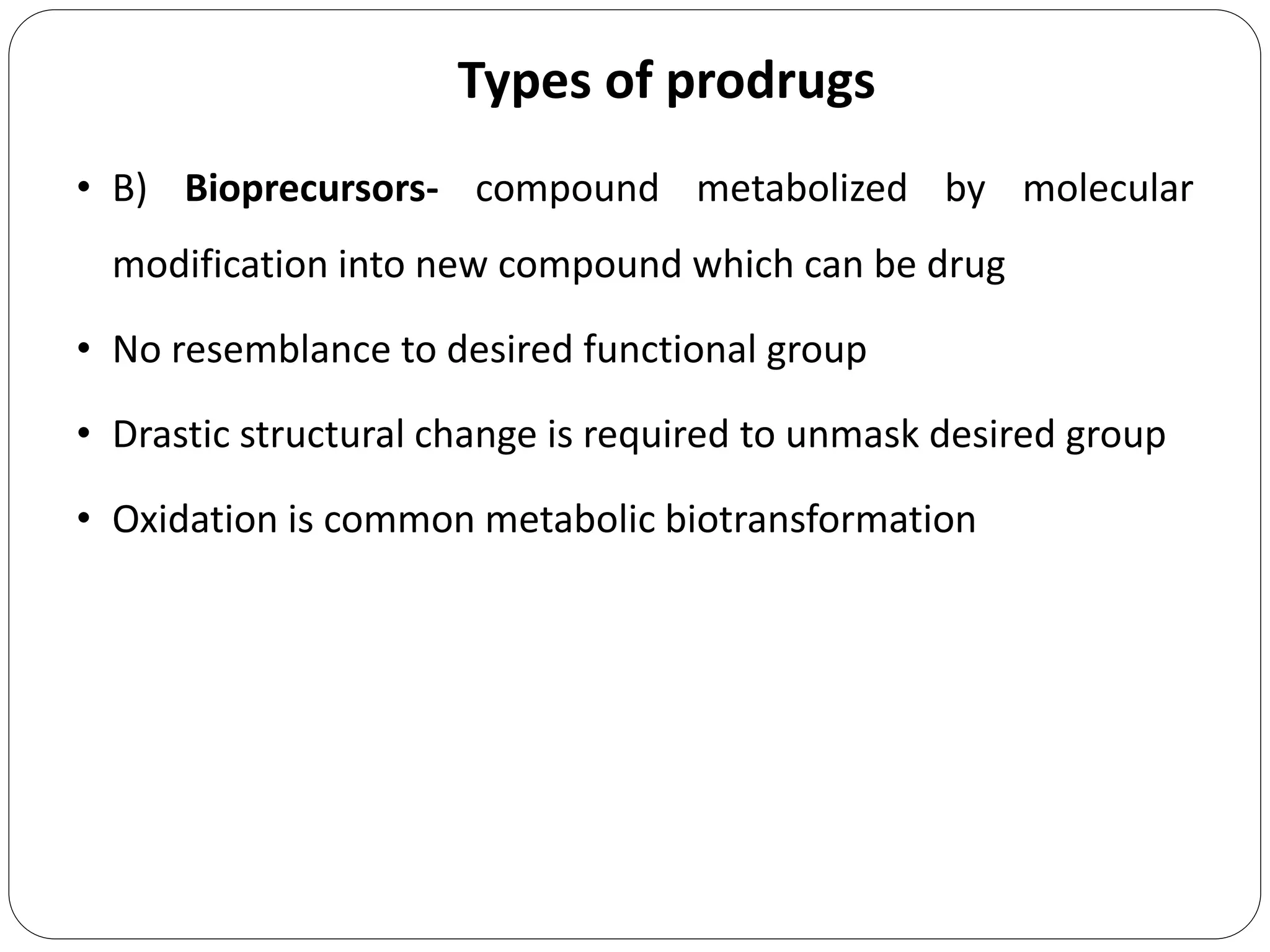 Types of prodrugs

• B) Bioprecursors- compound metabolized by molecular modification into new compound which can be drug

• No resemblance to desired functional group

• Drastic structural change is required to unmask desired group

• Oxidation is common metabolic biotransformation